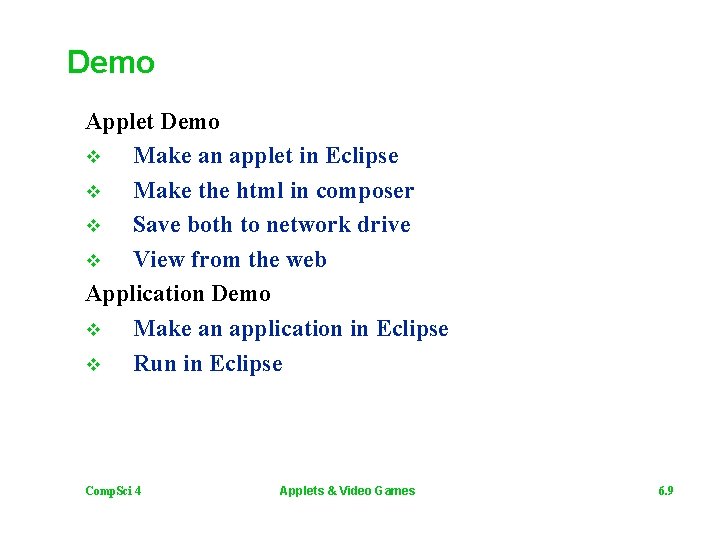 Demo

Applet Demo

❖ Make an applet in Eclipse
❖ Make the html in composer
❖ Save both to network drive
❖ View from the web

Application Demo

❖ Make an application in Eclipse
❖ Run in Eclipse

CompSci 4 Applets & Video Games 6.9